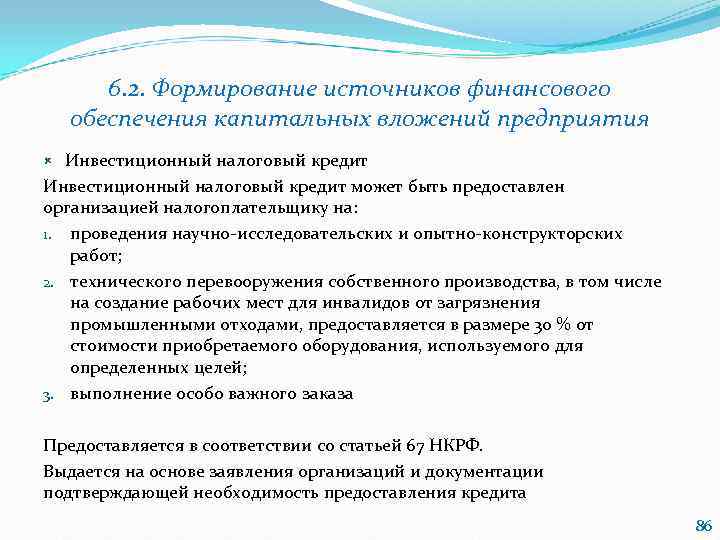 6.2. Формирование источников финансового обеспечения капитальных вложений предприятия

Инвестиционный налоговый кредит

Инвестиционный налоговый кредит может быть предоставлен организацией налогоплательщику на:

1. проведения научно-исследовательских и опытно-конструкторских работ;
2. технического перевооружения собственного производства, в том числе на создание рабочих мест для инвалидов от загрязнения промышленными отходами, предоставляется в размере 30 % от стоимости приобретаемого оборудования, используемого для определенных целей;
3. выполнение особо важного заказа

Предоставляется в соответствии со статьей 67 НКРФ.

Выдается на основе заявления организаций и документации подтверждающей необходимость предоставления кредита

86